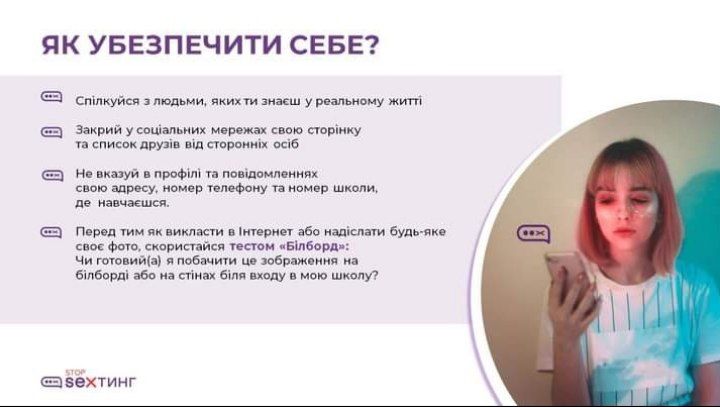 ЯК УБЕЗПЕЧИТИ СЕБЕ?

Спілкуйся з людьми, яких ти знаєш у реальному житті

Закрий у соціальних мережах свою сторінку та список друзів від сторонніх осіб

Не вказуй в профілі та повідомленнях свою адресу, номер телефону та номер школи, де навчаєшся.

Перед тим як викласти в Інтернет або надіслати будь-яке своє фото, скористайся тестом «Білборд»: Чи готовий(а) я побачити це зображення на білборді або на стінах біля входу в мою школу?

STOP SEXТИНГ